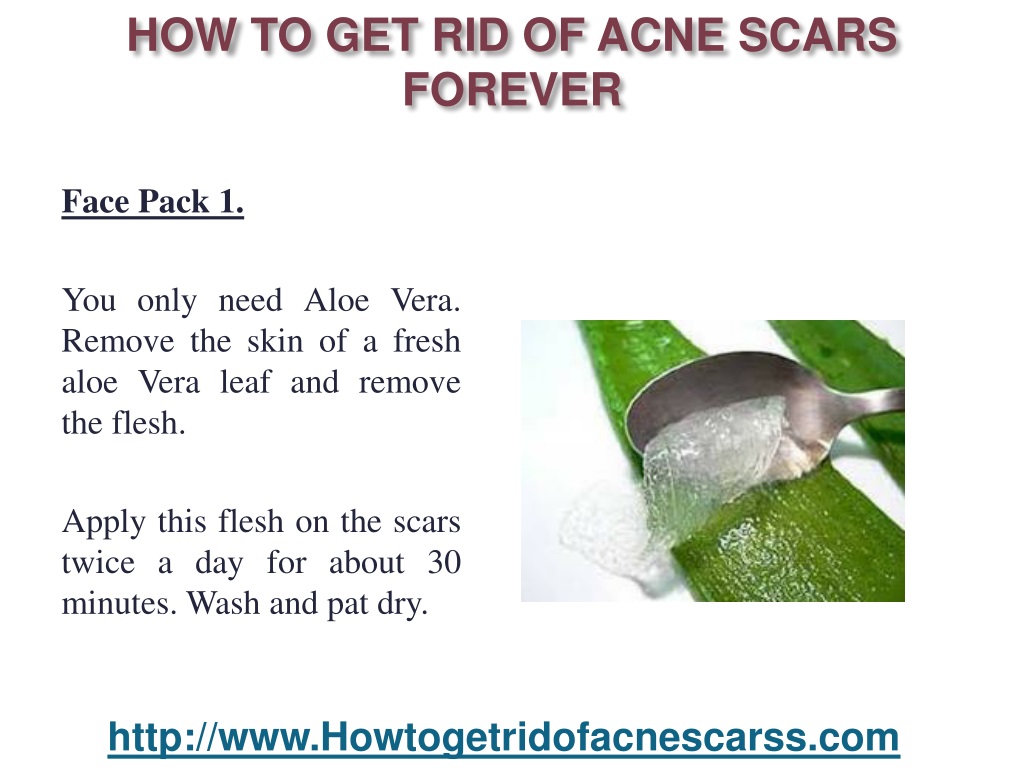 HOW TO GET RID OF ACNE SCARS FOREVER

Face Pack 1.

You only need Aloe Vera. Remove the skin of a fresh aloe Vera leaf and remove the flesh.

Apply this flesh on the scars twice a day for about 30 minutes. Wash and pat dry.

http://www.Howtogetridofacnescarss.com